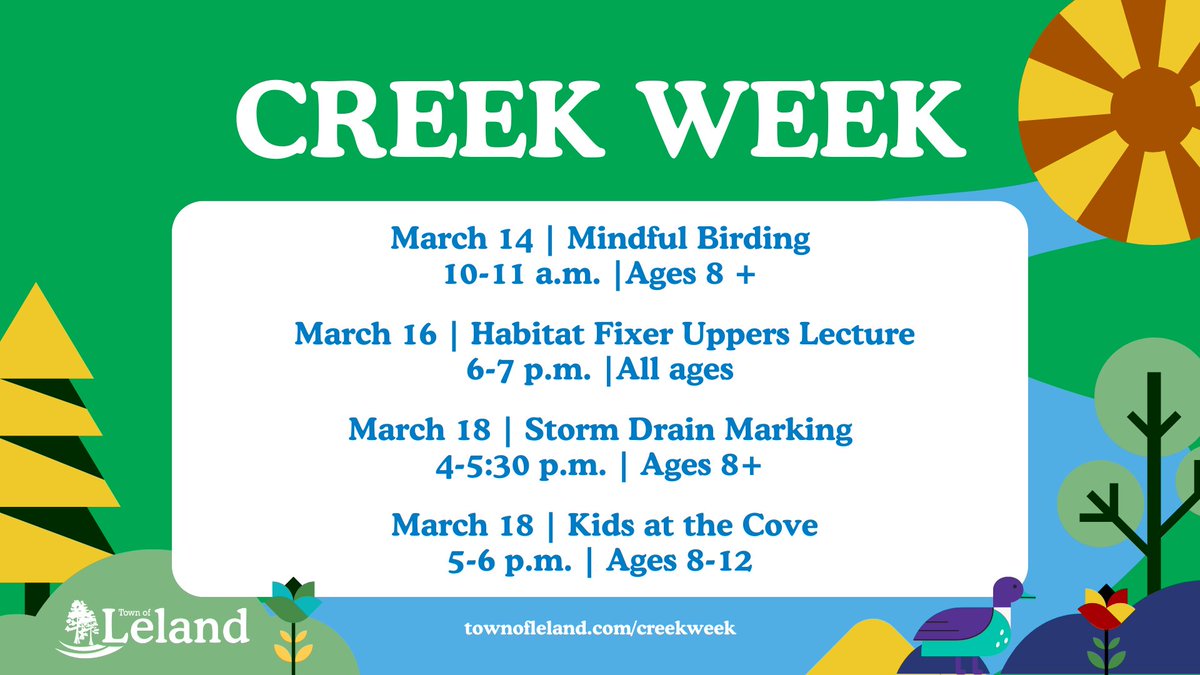 CREEK WEEK

March 14 | Mindful Birding
10-11 a.m. |Ages 8 +

March 16 | Habitat Fixer Uppers Lecture
6-7 p.m. |All ages

March 18 | Storm Drain Marking
4-5:30 p.m. | Ages 8+

March 18 | Kids at the Cove
5-6 p.m. | Ages 8-12

Town of Leland

townofleland.com/creekweek